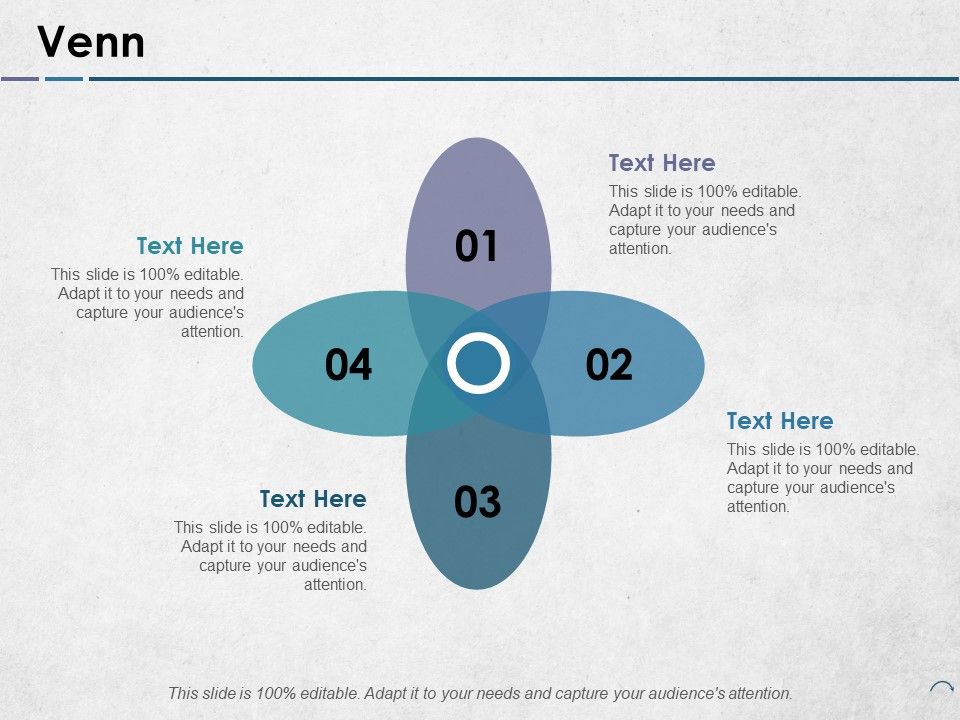 Venn

Text Here
This slide is 100% editable. Adapt it to your needs and capture your audience's attention.

Text Here
This slide is 100% editable. Adapt it to your needs and capture your audience's attention.

01

04

02

03

Text Here
This slide is 100% editable. Adapt it to your needs and capture your audience's attention.

Text Here
This slide is 100% editable. Adapt it to your needs and capture your audience's attention.

This slide is 100% editable. Adapt it to your needs and capture your audience's attention.